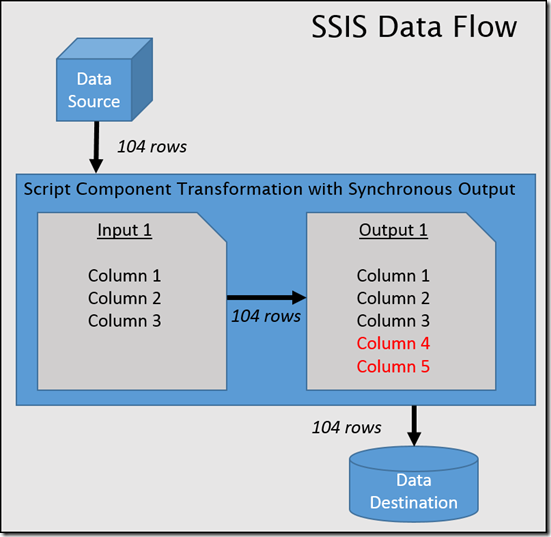 SSIS Data Flow

Data Source

104 rows

Script Component Transformation with Synchronous Output

Input 1

Column 1
Column 2
Column 3

104 rows

Output 1

Column 1
Column 2
Column 3
Column 4
Column 5

104 rows

Data Destination